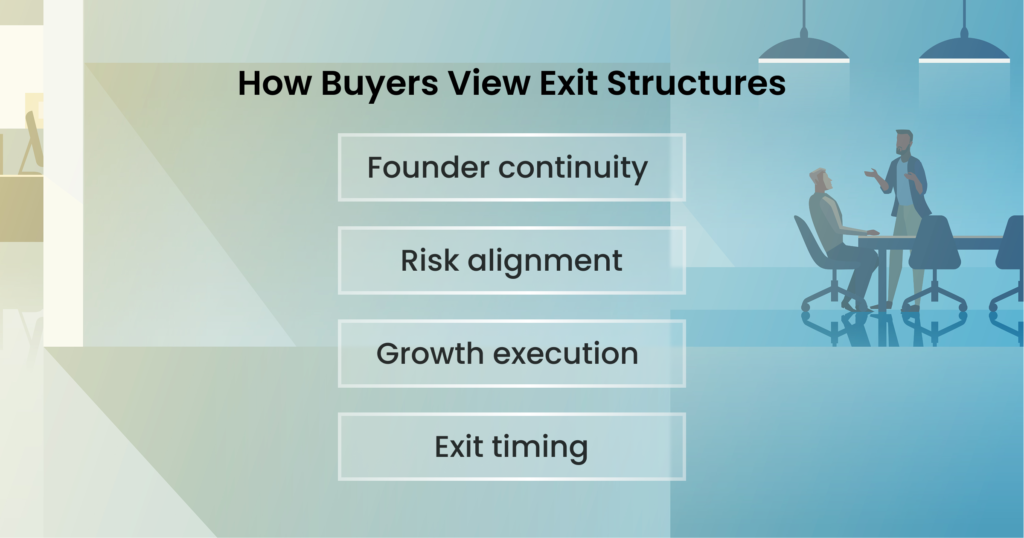 How Buyers View Exit Structures

Founder continuity

Risk alignment

Growth execution

Exit timing